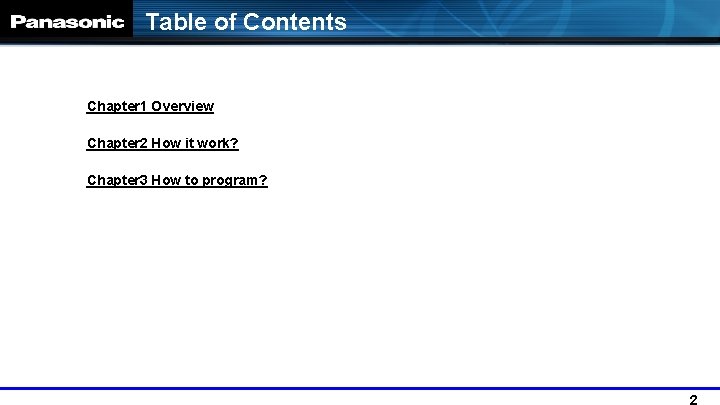 Panasonic Table of Contents

Chapter1 Overview

Chapter2 How it work?

Chapter3 How to program?

2